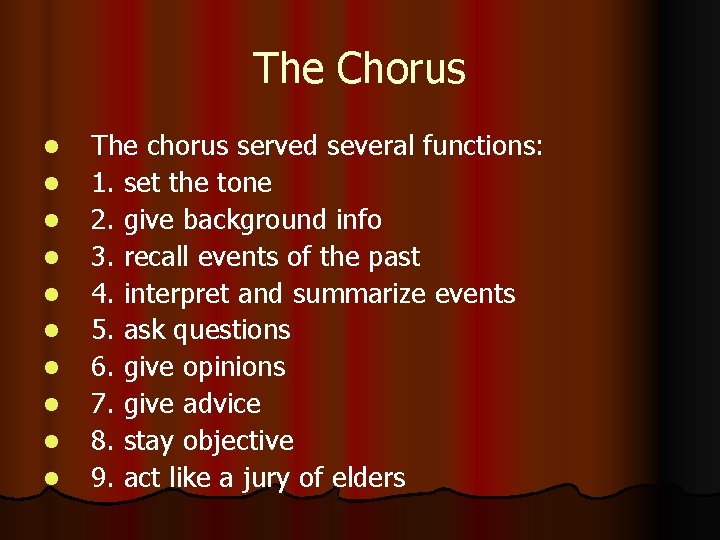 The Chorus

- The chorus served several functions:
- 1. set the tone
- 2. give background info
- 3. recall events of the past
- 4. interpret and summarize events
- 5. ask questions
- 6. give opinions
- 7. give advice
- 8. stay objective
- 9. act like a jury of elders